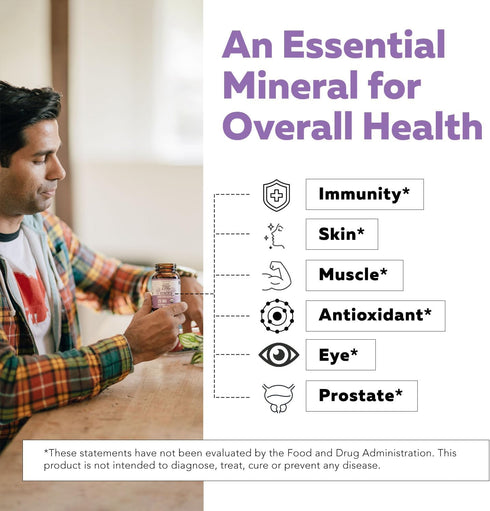 An Essential Mineral for Overall Health

Immunity*

Skin*

Muscle*

Antioxidant*

Eye*

Prostate*

*These statements have not been evaluated by the Food and Drug Administration. This product is not intended to diagnose, treat, cure or prevent any disease.